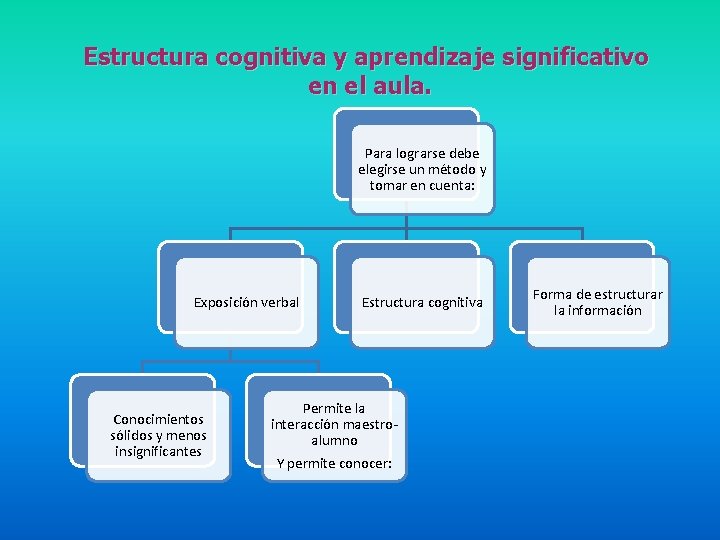 Estructura cognitiva y aprendizaje significativo en el aula.

Para lograrse debe elegirse un método y tomar en cuenta:

Exposición verbal

Estructura cognitiva

Forma de estructurar la información

Conocimientos sólidos y menos insignificantes

Permite la interacción maestro-alumno

Y permite conocer: